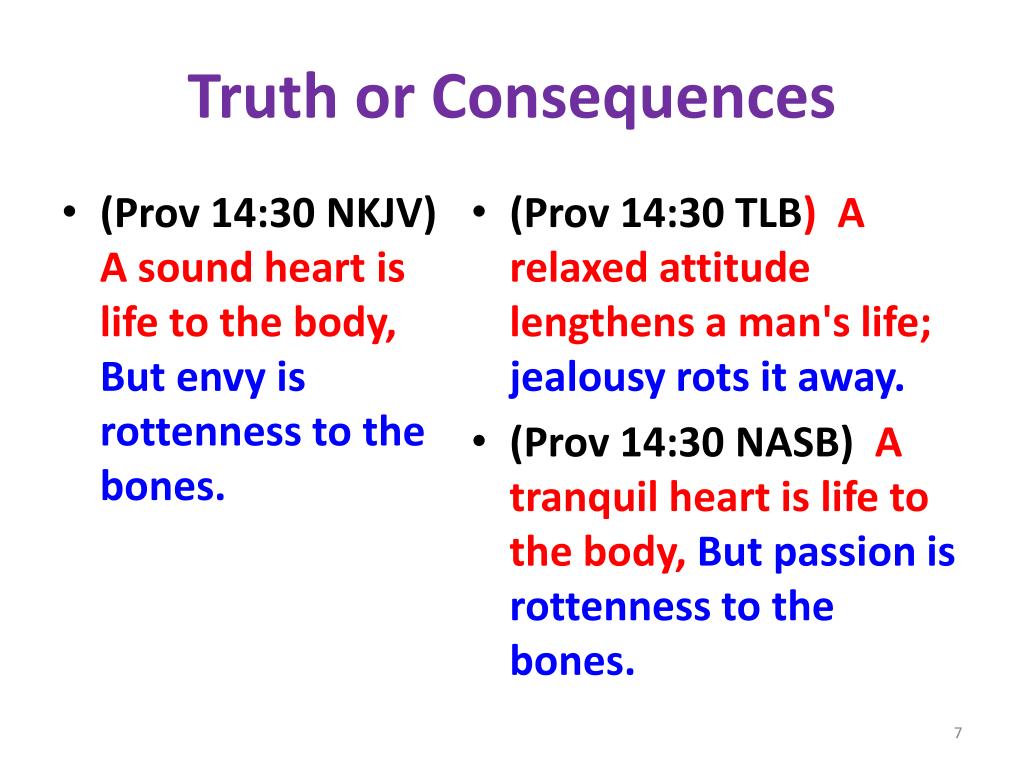 Truth or Consequences

• (Prov 14:30 NKJV) A sound heart is life to the body, But envy is rottenness to the bones.

• (Prov 14:30 TLB) A relaxed attitude lengthens a man's life; jealousy rots it away.

• (Prov 14:30 NASB) A tranquil heart is life to the body, But passion is rottenness to the bones.

7